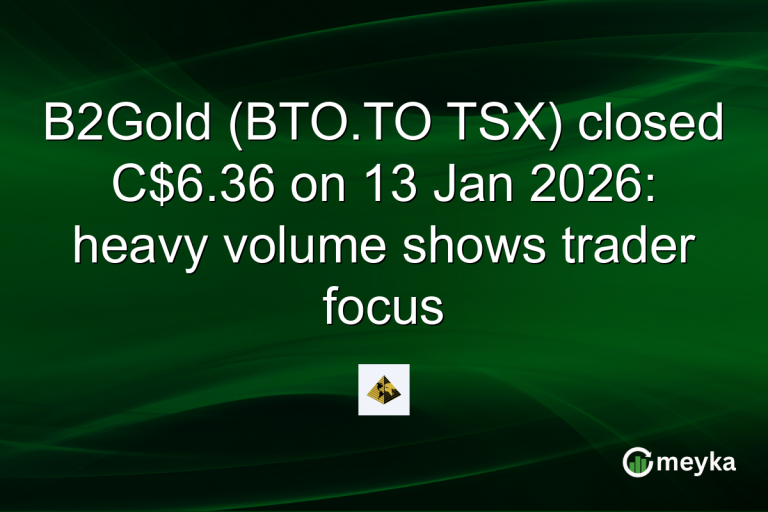 B2Gold (BTO.TO TSX) closed C$6.36 on 13 Jan 2026: heavy volume shows trader focus

meyka